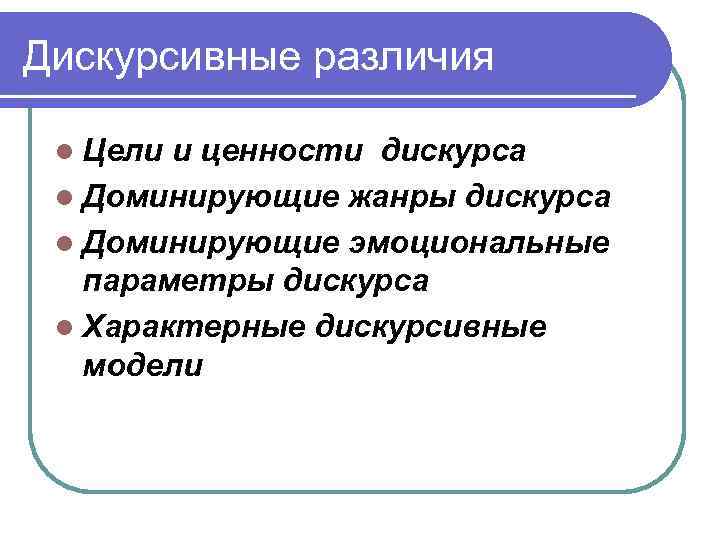 Дискурсивные различия

- Цели и ценности дискурса
- Доминирующие жанры дискурса
- Доминирующие эмоциональные параметры дискурса
- Характерные дискурсивные модели